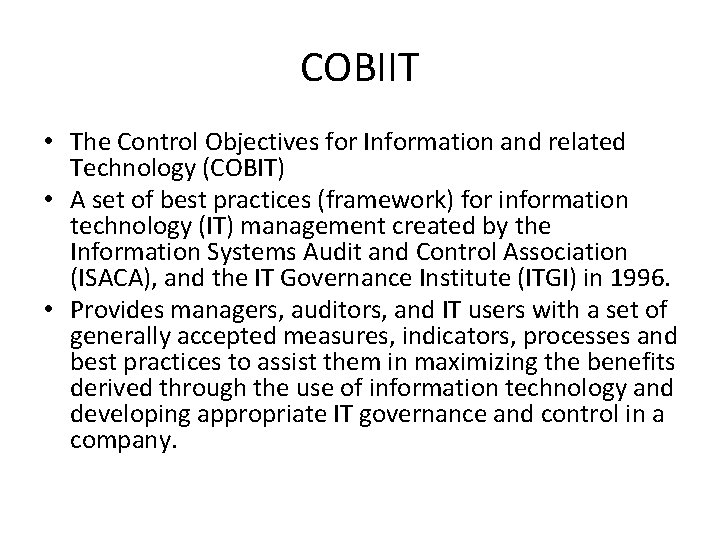 COBIIT

• The Control Objectives for Information and related Technology (COBIT)
• A set of best practices (framework) for information technology (IT) management created by the Information Systems Audit and Control Association (ISACA), and the IT Governance Institute (ITGI) in 1996.
• Provides managers, auditors, and IT users with a set of generally accepted measures, indicators, processes and best practices to assist them in maximizing the benefits derived through the use of information technology and developing appropriate IT governance and control in a company.